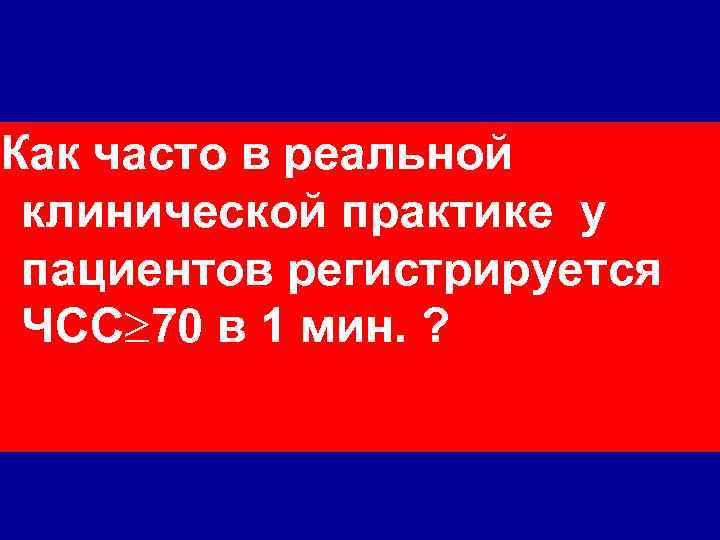 Как часто в реальной клинической практике у пациентов регистрируется ЧСС$\geq$70 в 1 мин. ?